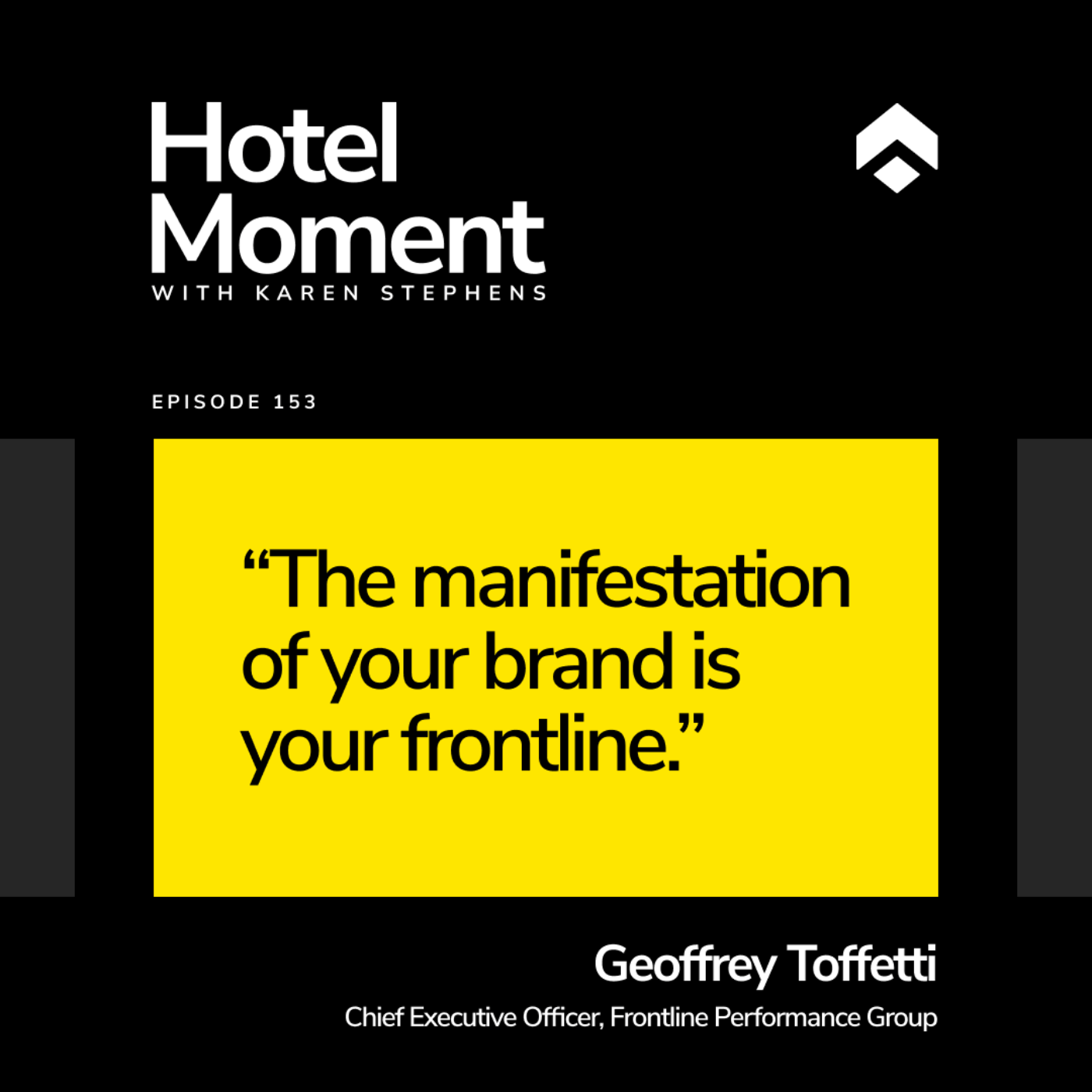 Hotel Moment
WITH KAREN STEPHENS

EPISODE 153

“The manifestation of your brand is your frontline.”

Geoffrey Toffetti
Chief Executive Officer, Frontline Performance Group